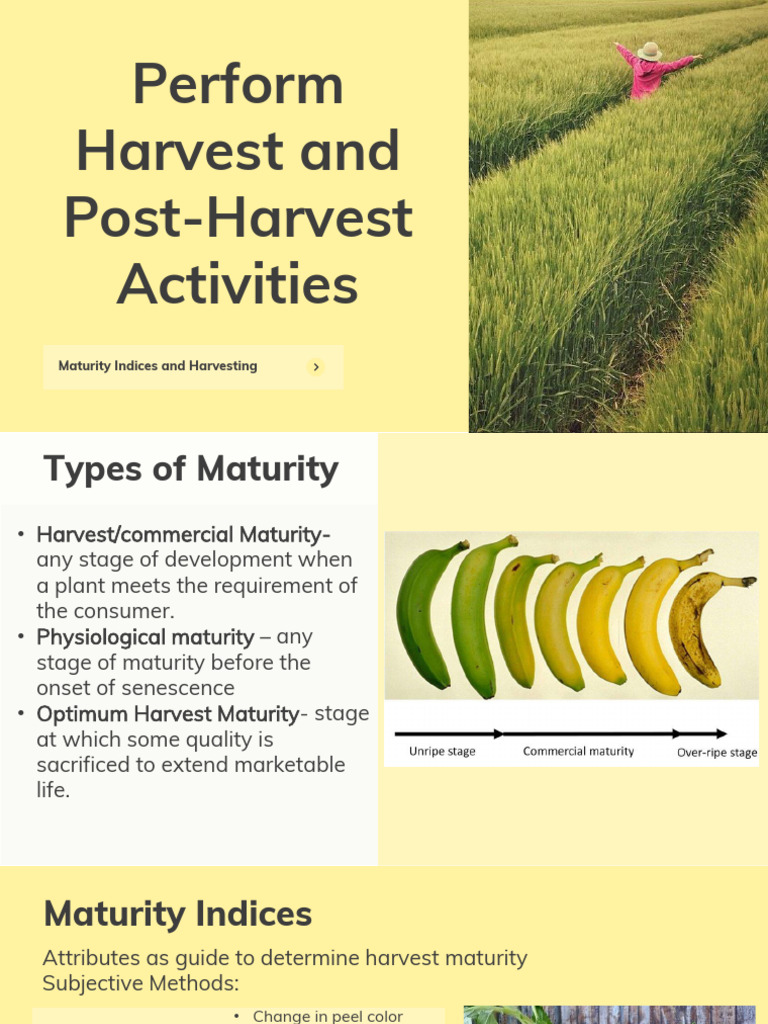 Perform Harvest and Post-Harvest Activities

Maturity Indices and Harvesting

Types of Maturity

• Harvest/commercial Maturity- any stage of development when a plant meets the requirement of the consumer.
• Physiological maturity – any stage of maturity before the onset of senescence
• Optimum Harvest Maturity- stage at which some quality is sacrificed to extend marketable life.

Unripe stage Commercial maturity Over-ripe stage

Maturity Indices

Attributes as guide to determine harvest maturity
Subjective Methods:

• Change in peel color